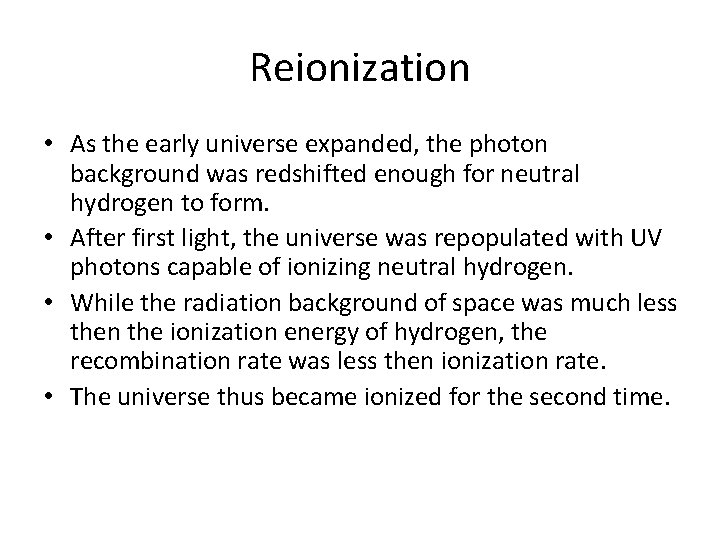 Reionization

• As the early universe expanded, the photon background was redshifted enough for neutral hydrogen to form.
• After first light, the universe was repopulated with UV photons capable of ionizing neutral hydrogen.
• While the radiation background of space was much less then the ionization energy of hydrogen, the recombination rate was less then ionization rate.
• The universe thus became ionized for the second time.